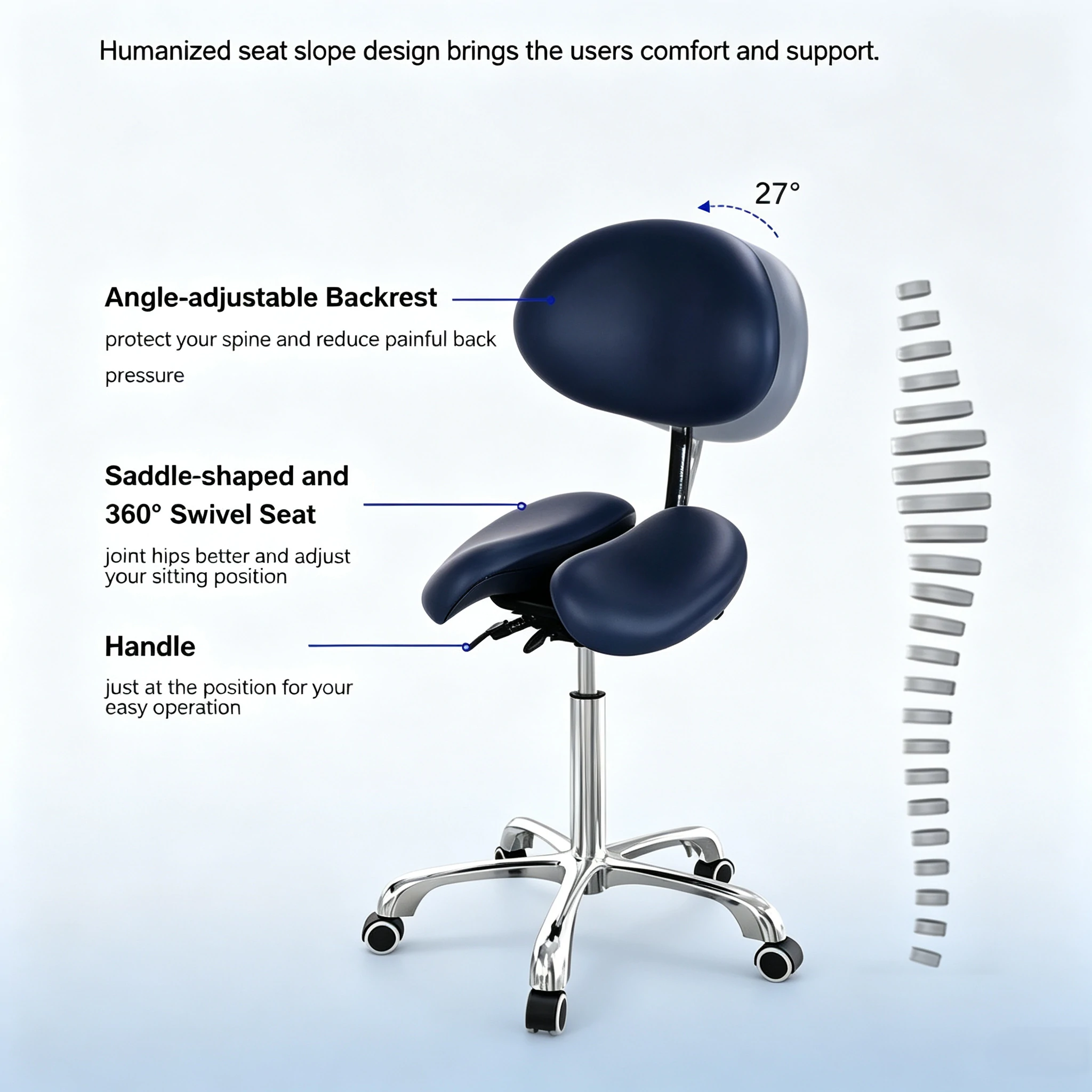 Humanized seat slope design brings the users comfort and support.

27°

Angle-adjustable Backrest

protect your spine and reduce painful back pressure

Saddle-shaped and 360° Swivel Seat

joint hips better and adjust your sitting position

Handle

just at the position for your easy operation